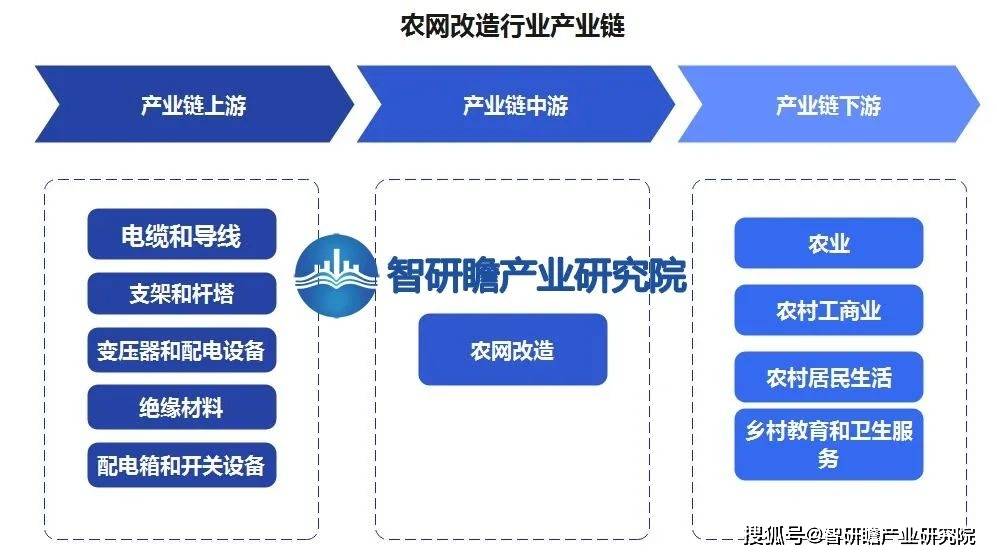 农网改造行业产业链

产业链上游

产业链中游

产业链下游

电缆和导线

支架和杆塔

变压器和配电设备

绝缘材料

配电箱和开关设备

智研瞻产业研究院

农网改造

农业

农村工商业

农村居民生活

乡村教育和卫生服务

搜狐号@智研瞻产业研究院